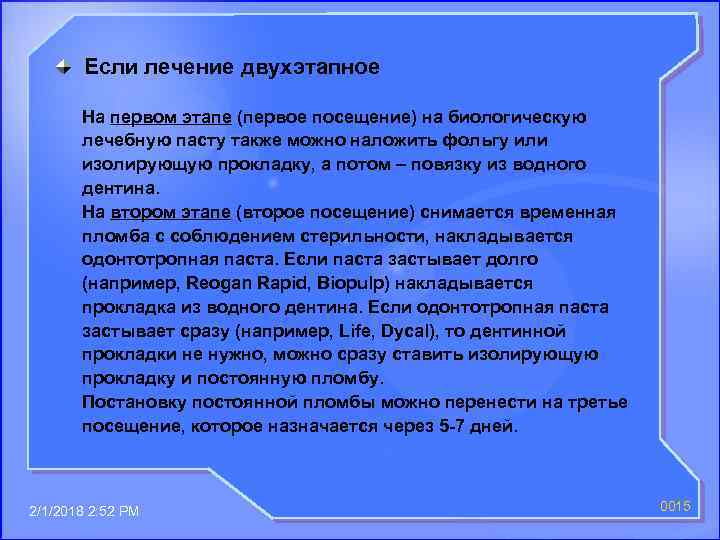 Если лечение двухэтапное

На первом этапе (первое посещение) на биологическую лечебную пасту также можно наложить фольгу или изолирующую прокладку, а потом – повязку из водного дентина.
На втором этапе (второе посещение) снимается временная пломба с соблюдением стерильности, накладывается одонтотропная паста. Если паста застывает долго (например, Reogan Rapid, Biopulp) накладывается прокладка из водного дентина. Если одонтотропная паста застывает сразу (например, Life, Dycal), то дентинной прокладки не нужно, можно сразу ставить изолирующую прокладку и постоянную пломбу.
Постановку постоянной пломбы можно перенести на третье посещение, которое назначается через 5-7 дней.

2/1/2018 2:52 PM

0015